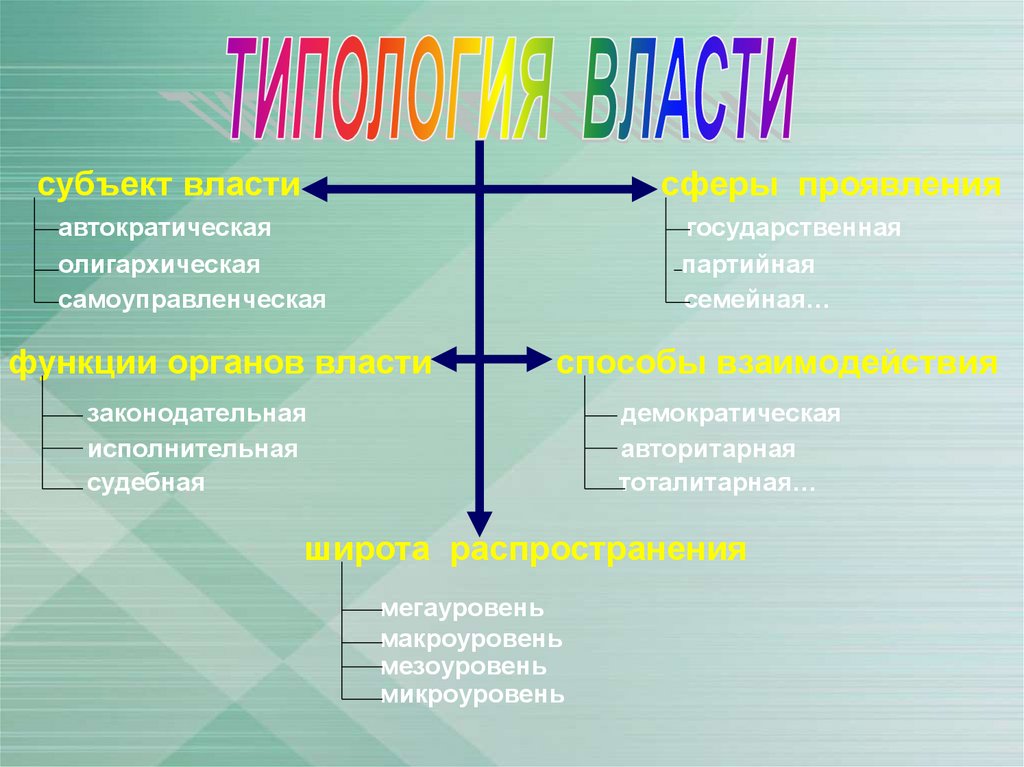 ТИПОЛОГИЯ ВЛАСТИ

субъект власти
автократическая
олигархическая
самоуправленческая

сферы проявления
государственная
партийная
семейная…

функции органов власти
законодательная
исполнительная
судебная

способы взаимодействия
демократическая
авторитарная
тоталитарная…

широта распространения
мегауровень
макроуровень
мезоуровень
микроуровень